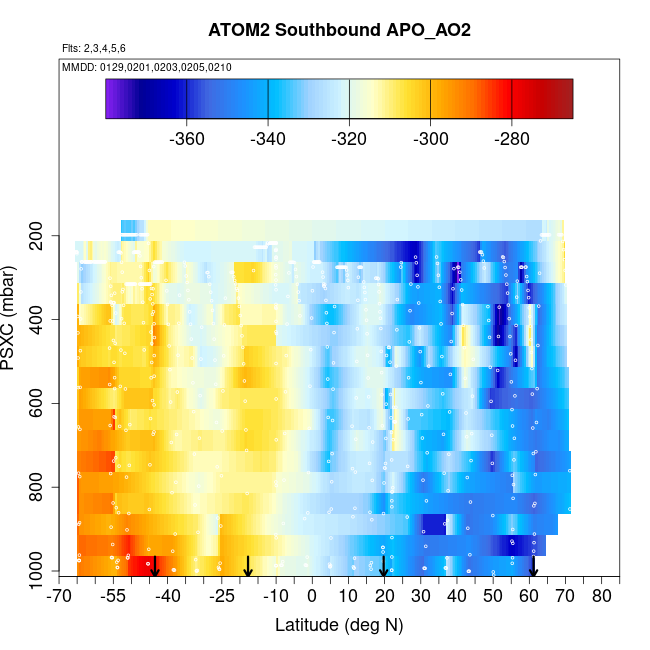 ATOM2 Southbound APO_AO2

Flts: 2,3,4,5,6

MMDD: 0129,0201,0203,0205,0210

-360 -340 -320 -300 -280

PSXC (mbar)

200
400
600
800
1000

-70 -55 -40 -25 -10 0 10 20 30 40 50 60 70 80

Latitude (deg N)